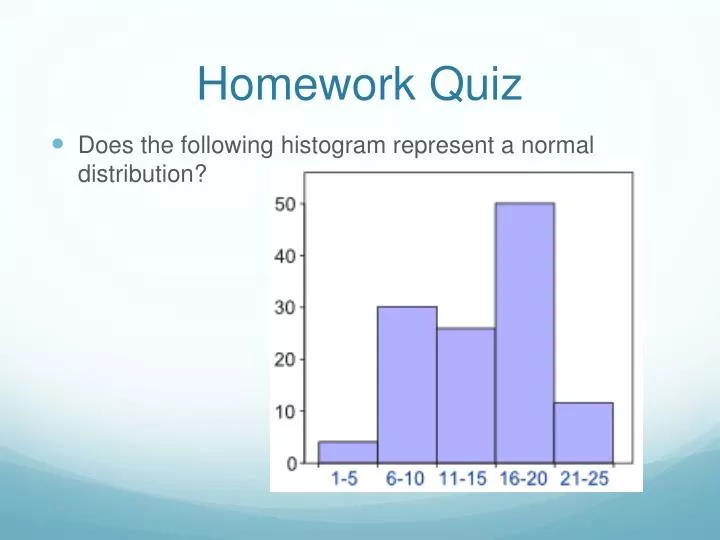 Homework Quiz

Does the following histogram represent a normal distribution?

50
40
30
20
10
0
1-5
6-10
11-15
16-20
21-25